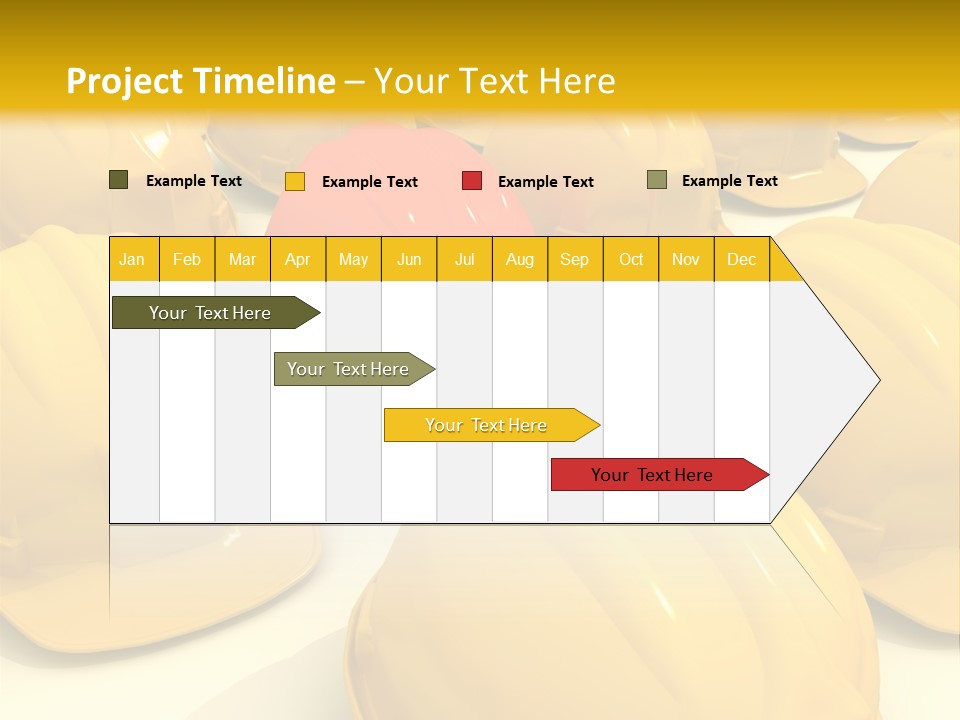 Project Timeline – Your Text Here

Example Text Example Text Example Text Example Text

| Jan | Feb | Mar | Apr | May | Jun | Jul | Aug | Sep | Oct | Nov | Dec |
|---|---|---|---|---|---|---|---|---|---|---|---|

Your Text Here

Your Text Here

Your Text Here

Your Text Here